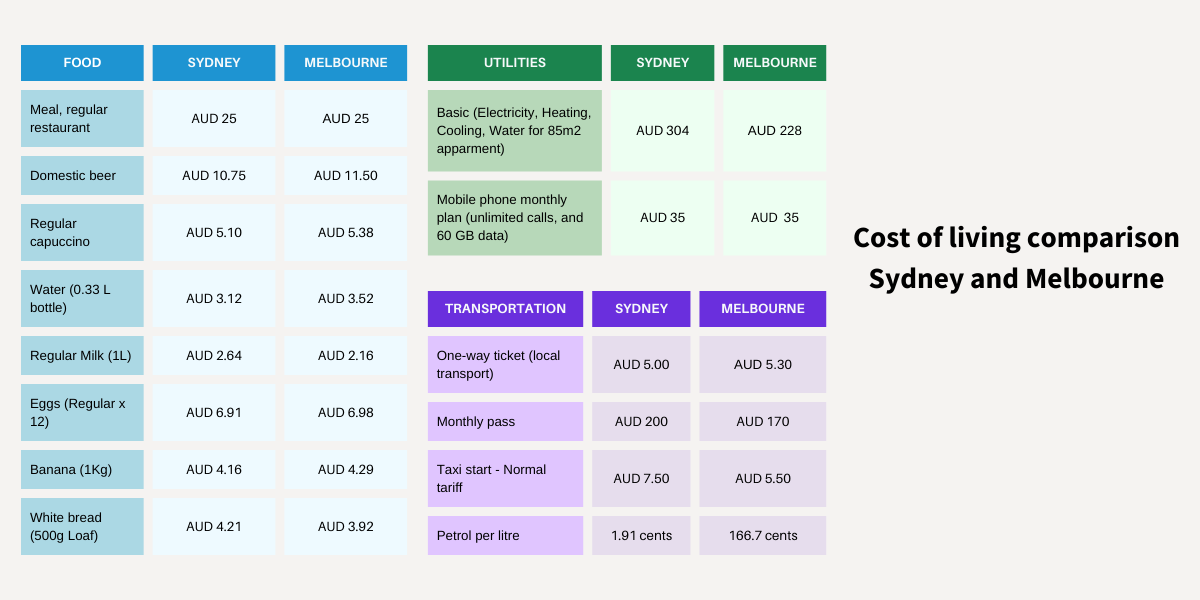 | FOOD | SYDNEY | MELBOURNE |
|---|---|---|
| Meal, regular restaurant | AUD 25 | AUD 25 |
| Domestic beer | AUD 10.75 | AUD 11.50 |
| Regular capuccino | AUD 5.10 | AUD 5.38 |
| Water (0.33 L bottle) | AUD 3.12 | AUD 3.52 |
| Regular Milk (1L) | AUD 2.64 | AUD 2.16 |
| Eggs (Regular x 12) | AUD 6.91 | AUD 6.98 |
| Banana (1Kg) | AUD 4.16 | AUD 4.29 |
| White bread (500g Loaf) | AUD 4.21 | AUD 3.92 |

| UTILITIES | SYDNEY | MELBOURNE |
|---|---|---|
| Basic (Electricity, Heating, Cooling, Water for 85m2 apparment) | AUD 304 | AUD 228 |
| Mobile phone monthly plan (unlimited calls, and 60 GB data) | AUD 35 | AUD 35 |

| TRANSPORTATION | SYDNEY | MELBOURNE |
|---|---|---|
| One-way ticket (local transport) | AUD 5.00 | AUD 5.30 |
| Monthly pass | AUD 200 | AUD 170 |
| Taxi start - Normal tariff | AUD 7.50 | AUD 5.50 |
| Petrol per litre | 1.91 cents | 166.7 cents |

Cost of living comparison Sydney and Melbourne